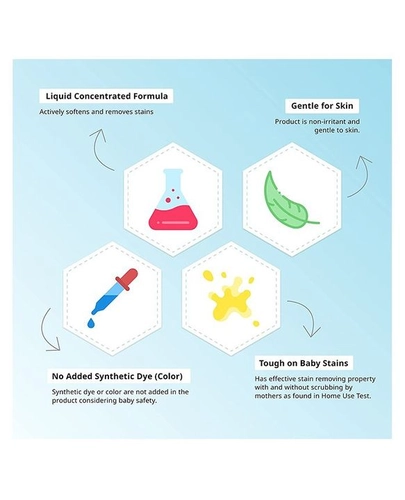 Liquid Concentrated Formula

Actively softens and removes stains

Gentle for Skin

Product is non-irritant and gentle to skin.

No Added Synthetic Dye (Color)

Synthetic dye or color are not added in the product considering baby safety.

Tough on Baby Stains

Has effective stain removing property with and without scrubbing by mothers as found in Home Use Test.